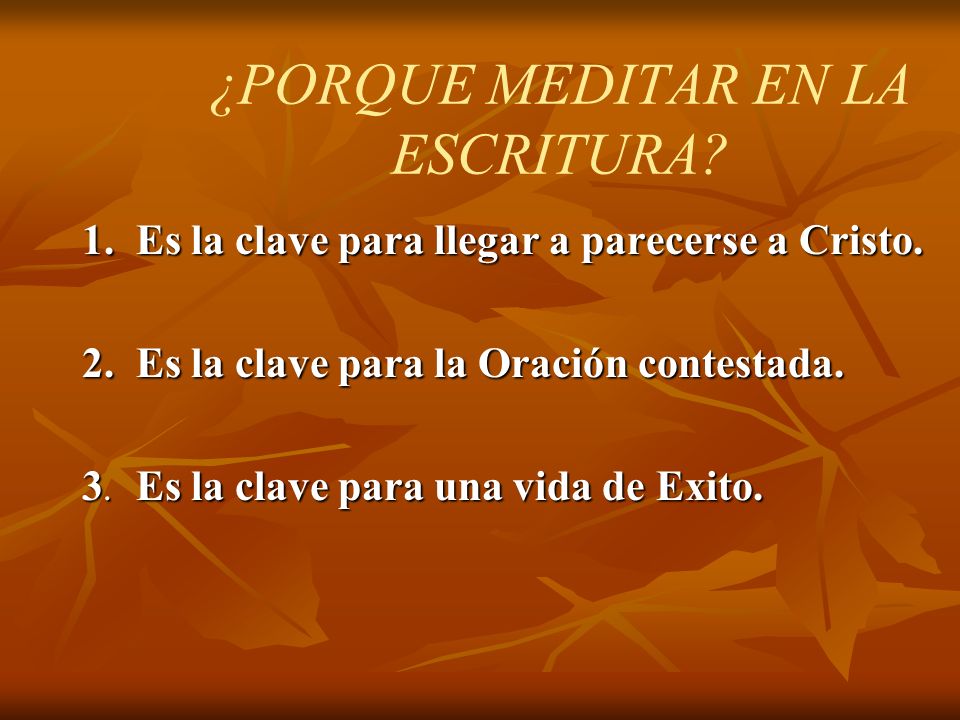 ¿PORQUE MEDITAR EN LA ESCRITURA?

1. Es la clave para llegar a parecerse a Cristo.

2. Es la clave para la Oración contestada.

3. Es la clave para una vida de Exito.